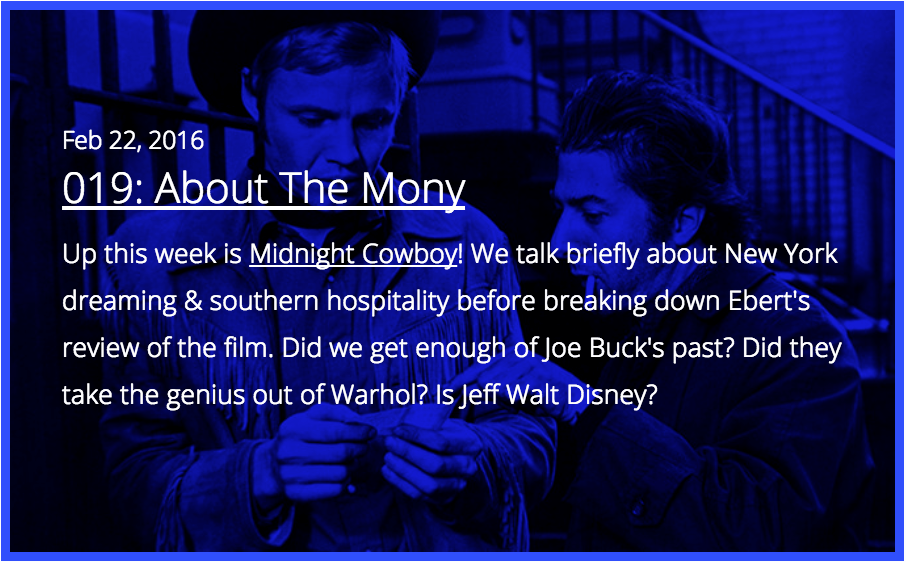 Feb 22, 2016

019: About The Mony

Up this week is Midnight Cowboy! We talk briefly about New York dreaming & southern hospitality before breaking down Ebert's review of the film. Did we get enough of Joe Buck's past? Did they take the genius out of Warhol? Is Jeff Walt Disney?